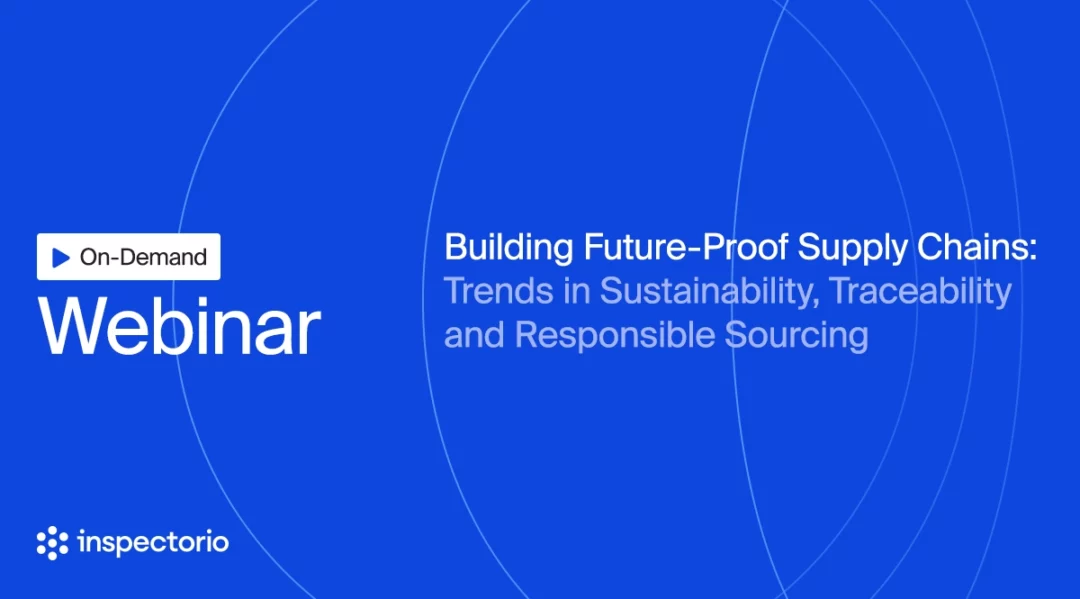 On-Demand
Webinar

Building Future-Proof Supply Chains: Trends in Sustainability, Traceability and Responsible Sourcing

inspectorio